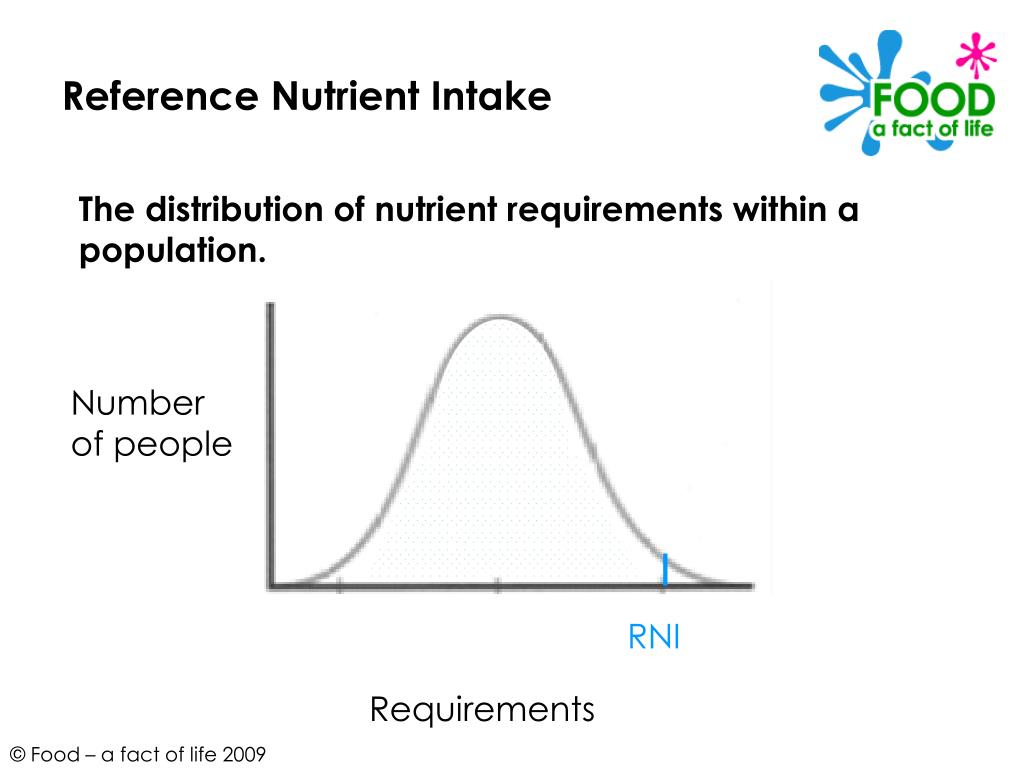 Reference Nutrient Intake

FOOD
a fact of life

The distribution of nutrient requirements within a population.

Number of people

RNI

Requirements

© Food – a fact of life 2009